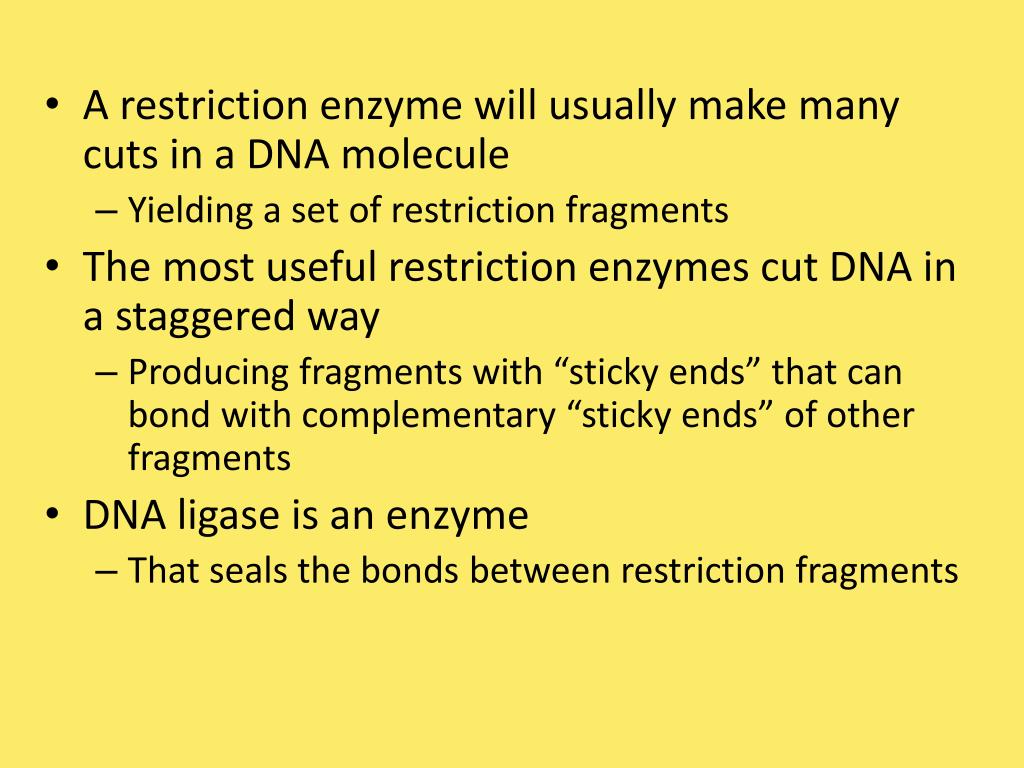 • A restriction enzyme will usually make many cuts in a DNA molecule
– Yielding a set of restriction fragments
• The most useful restriction enzymes cut DNA in a staggered way
– Producing fragments with “sticky ends” that can bond with complementary “sticky ends” of other fragments
• DNA ligase is an enzyme
– That seals the bonds between restriction fragments